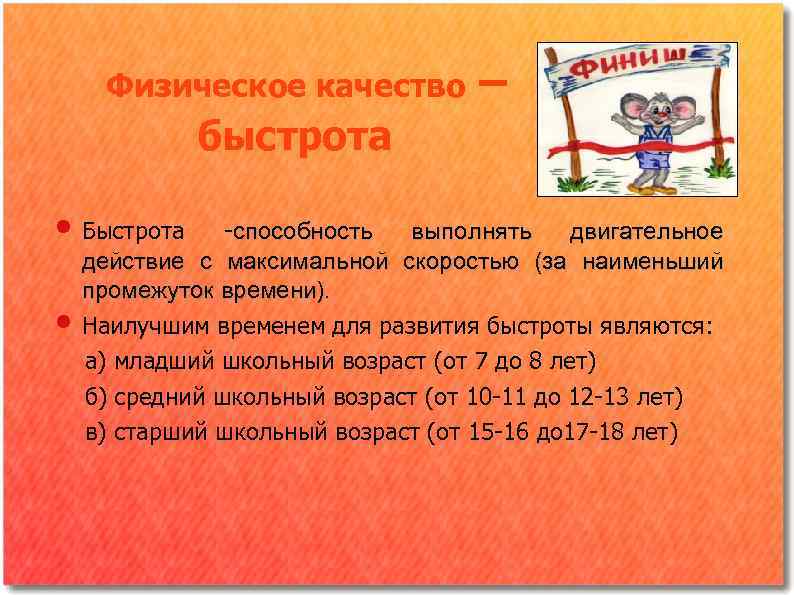 Физическое качество – быстрота

ФИНИШ

• Быстрота -способность выполнять двигательное действие с максимальной скоростью (за наименьший промежуток времени).

• Наилучшим временем для развития быстроты являются:
а) младший школьный возраст (от 7 до 8 лет)
б) средний школьный возраст (от 10-11 до 12-13 лет)
в) старший школьный возраст (от 15-16 до17-18 лет)